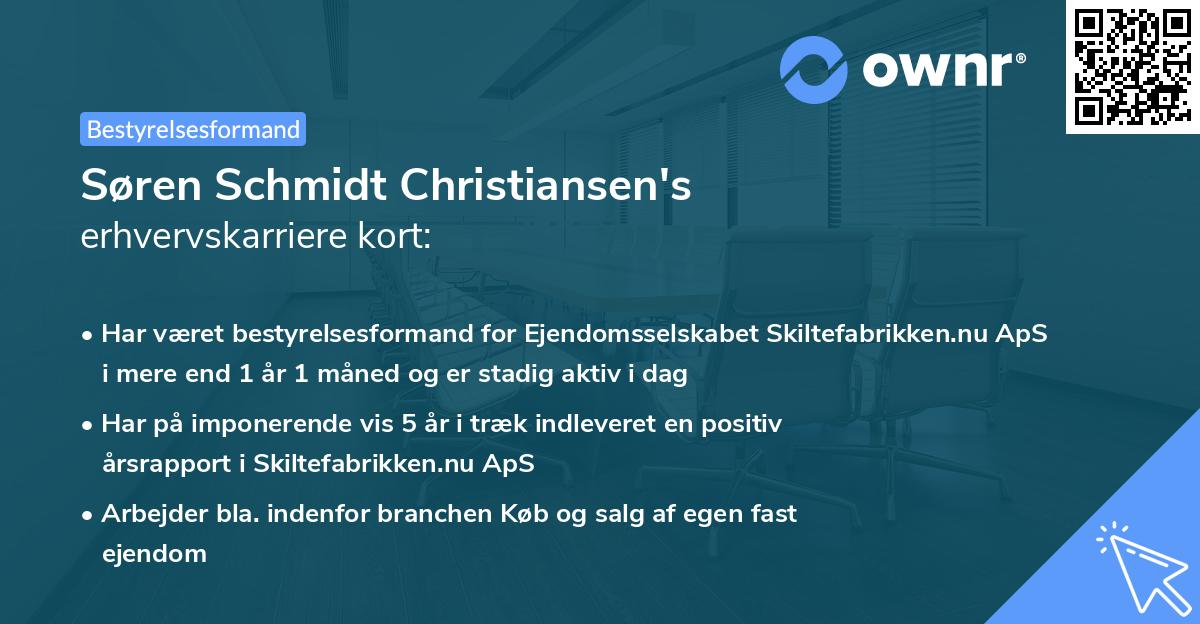 ownr®

Bestyrelsesformand

Søren Schmidt Christiansen's
erhvervskarriere kort:

• Har været bestyrelsesformand for Ejendomsselskabet Skiltefabrikken.nu ApS i mere end 1 år 1 måned og er stadig aktiv i dag

• Har på imponerende vis 5 år i træk indleveret en positiv årsrapport i Skiltefabrikken.nu ApS

• Arbejder bla. indenfor branchen Køb og salg af egen fast ejendom